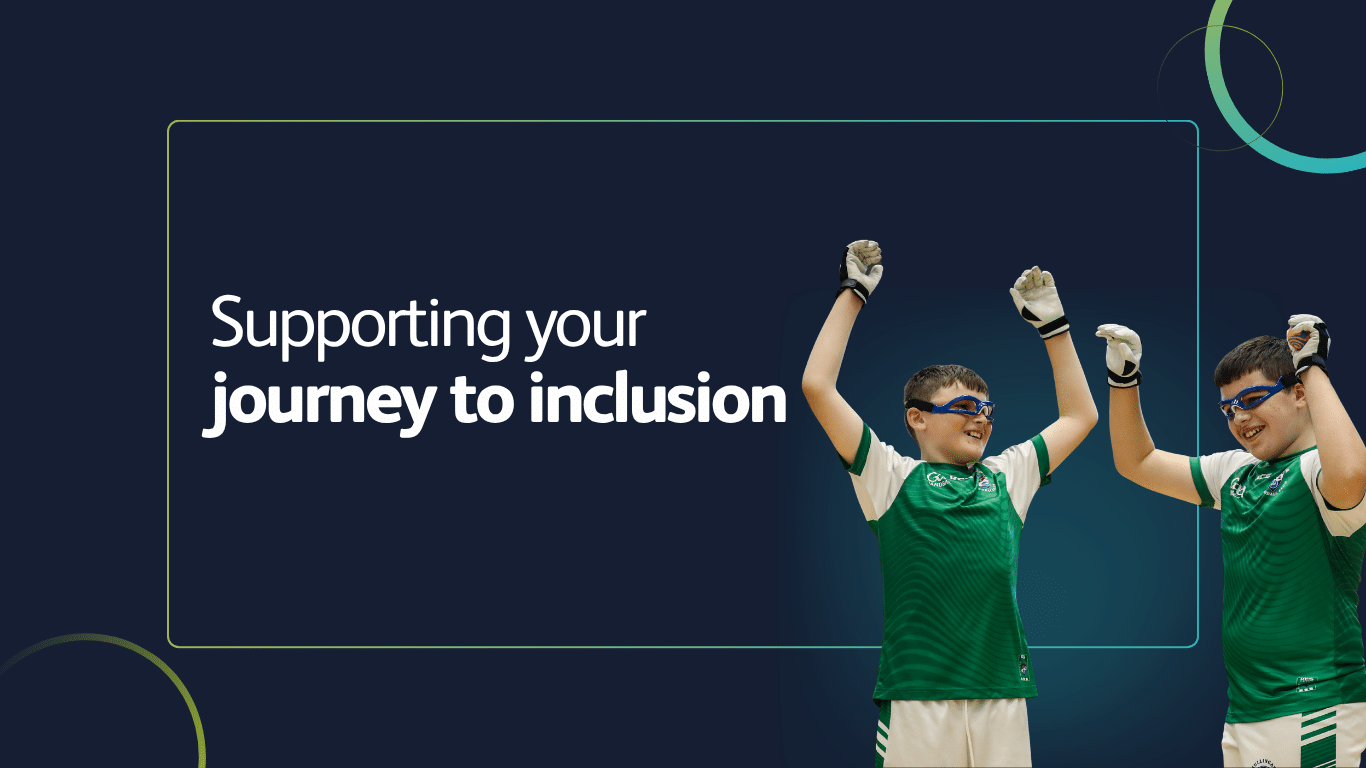 Supporting your
journey to inclusion